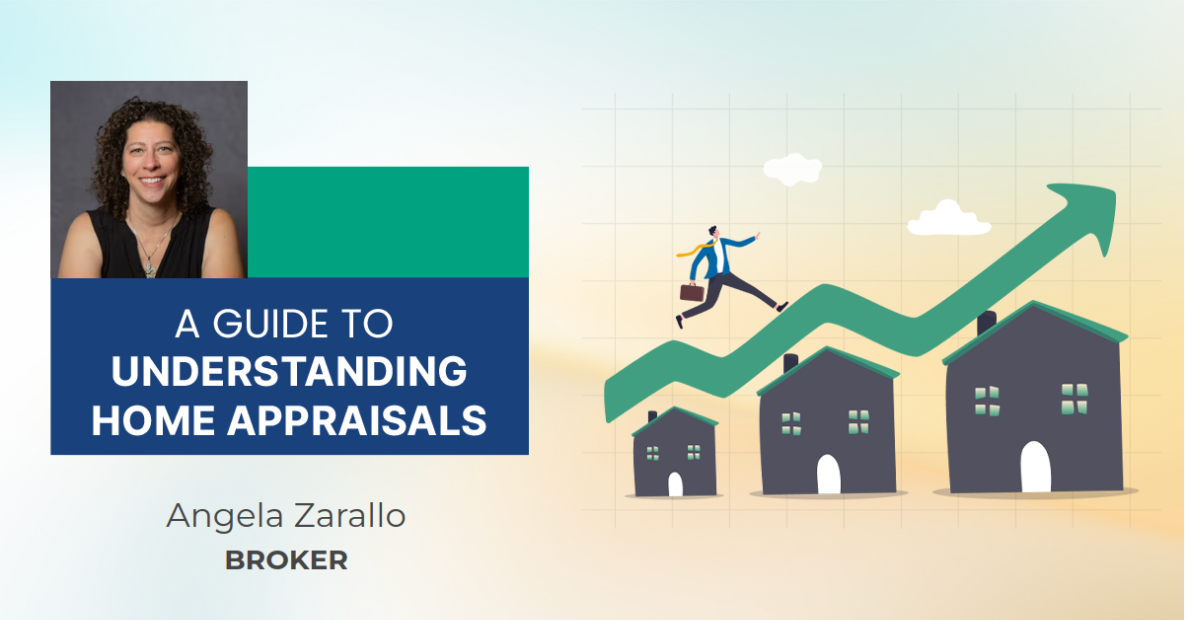 A GUIDE TO
UNDERSTANDING
HOME APPRAISALS

Angela Zarallo
BROKER